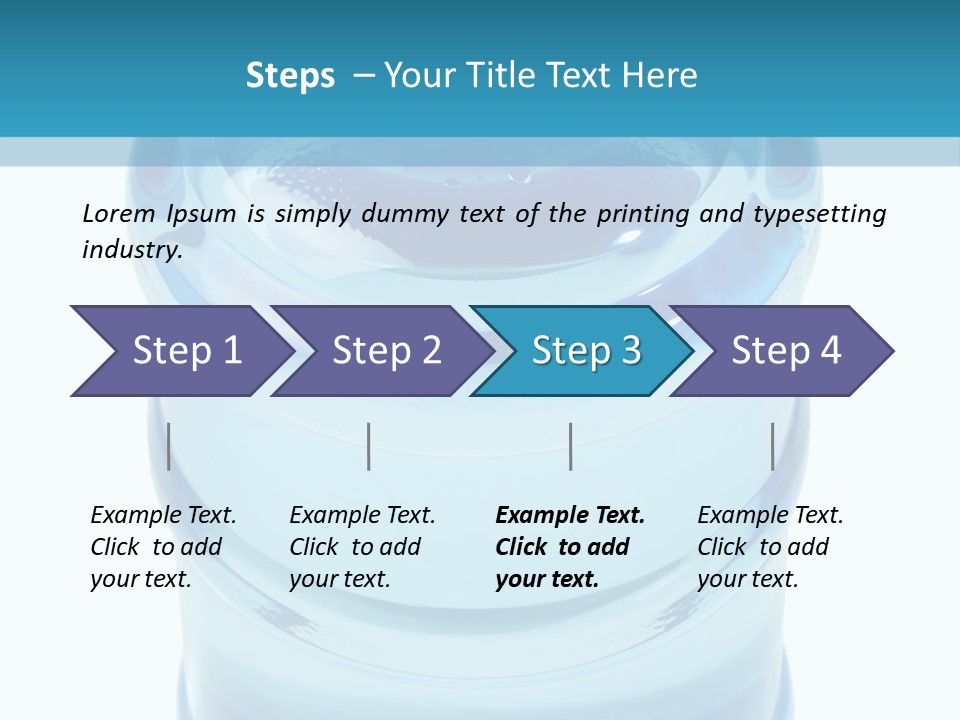 Steps – Your Title Text Here

Lorem Ipsum is simply dummy text of the printing and typesetting industry.

Step 1

Step 2

Step 3

Step 4

Example Text. Click to add your text.

Example Text. Click to add your text.

Example Text. Click to add your text.

Example Text. Click to add your text.